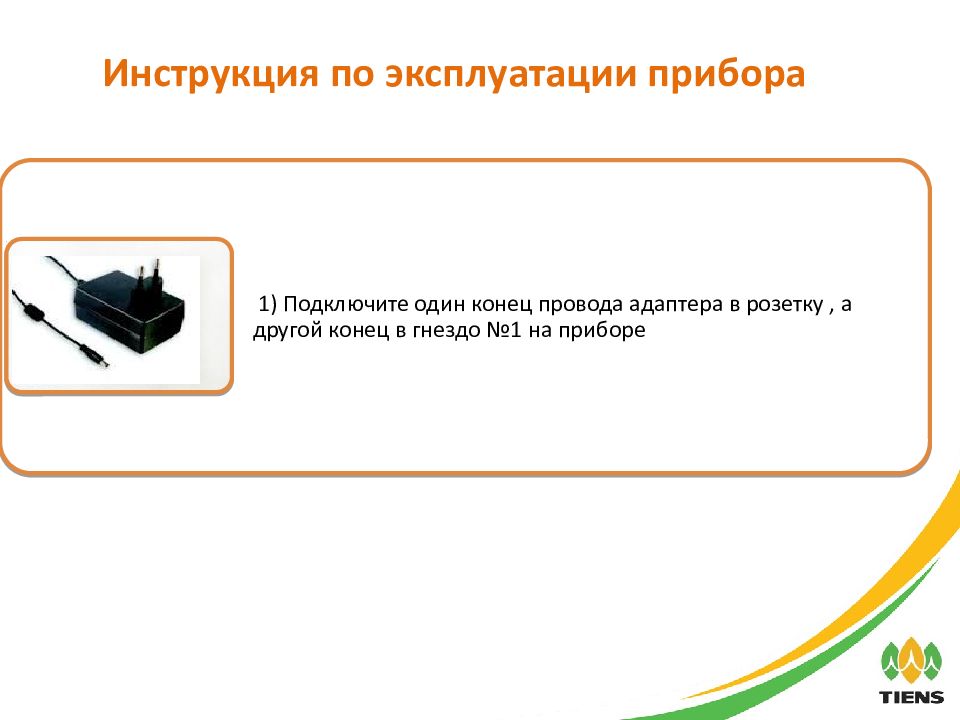 Инструкция по эксплуатации прибора

1) Подключите один конец провода адаптера в розетку , а другой конец в гнездо №1 на приборе

TIENS